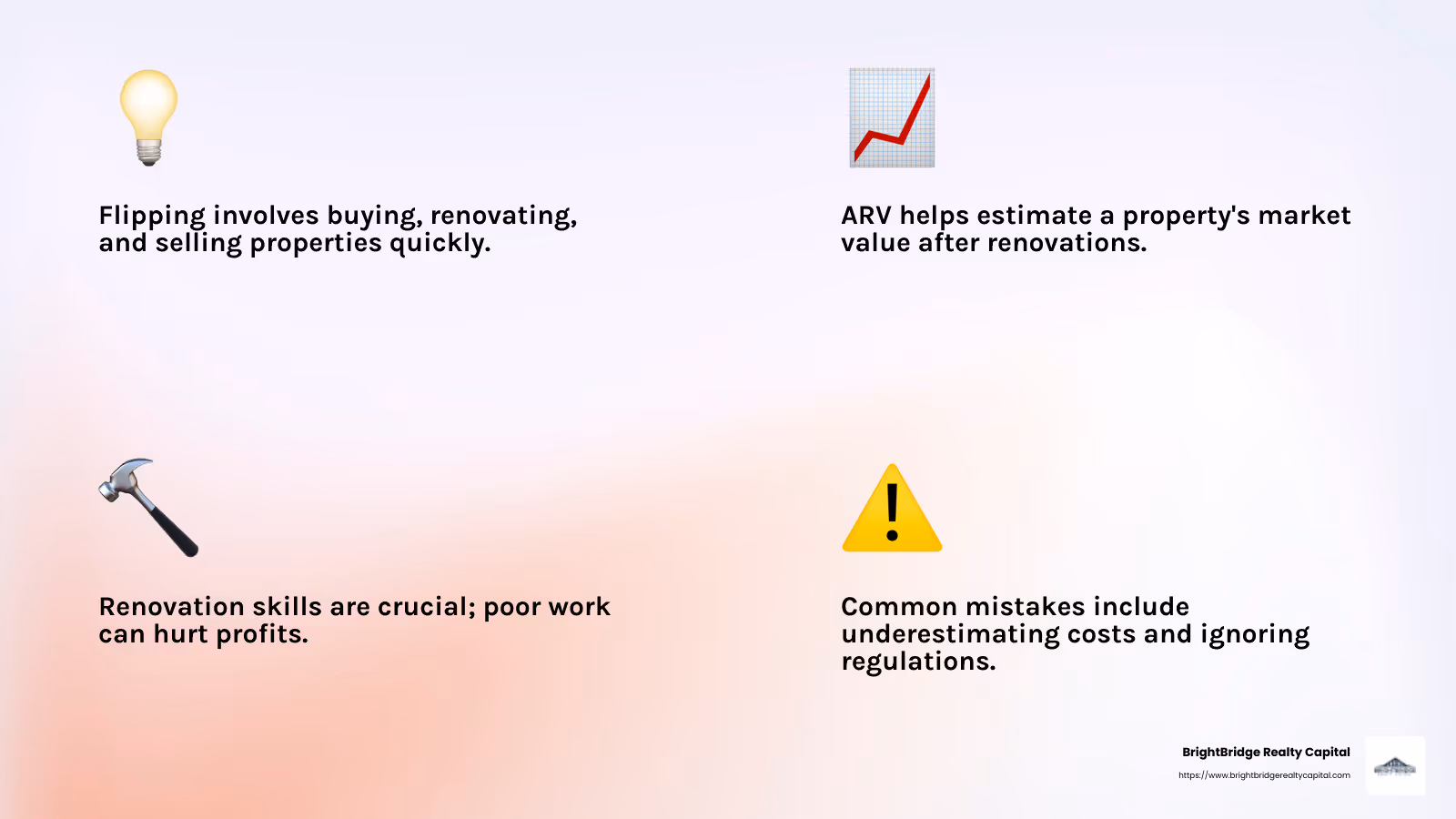 Flipping involves buying, renovating, and selling properties quickly.

ARV helps estimate a property's market value after renovations.

Renovation skills are crucial; poor work can hurt profits.

Common mistakes include underestimating costs and ignoring regulations.

BrightBridge Realty Capital
https://www.brightbridgerealtycapital.com